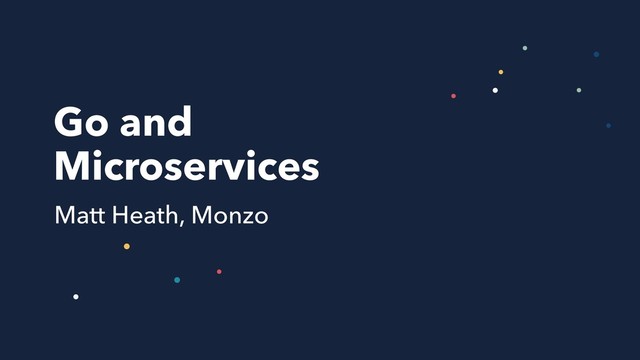 Go and Microservices

Matt Heath, Monzo